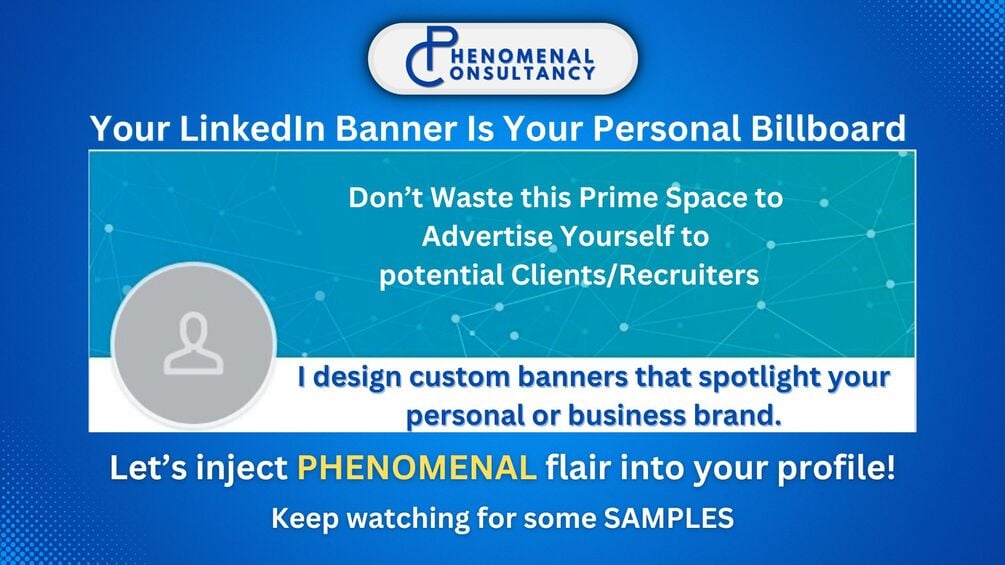 PHENOMENAL CONSULTANCY

Your LinkedIn Banner Is Your Personal Billboard

Don't Waste this Prime Space to Advertise Yourself to potential Clients/Recruiters

I design custom banners that spotlight your personal or business brand.

Let's inject PHENOMENAL flair into your profile!

Keep watching for some SAMPLES